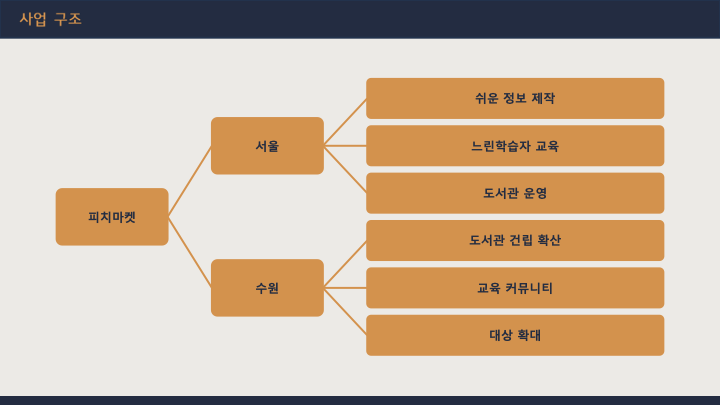 사업 구조

피치마켓

서울

수원

쉬운 정보 제작

느린학습자 교육

도서관 운영

도서관 건립 확산

교육 커뮤니티

대상 확대